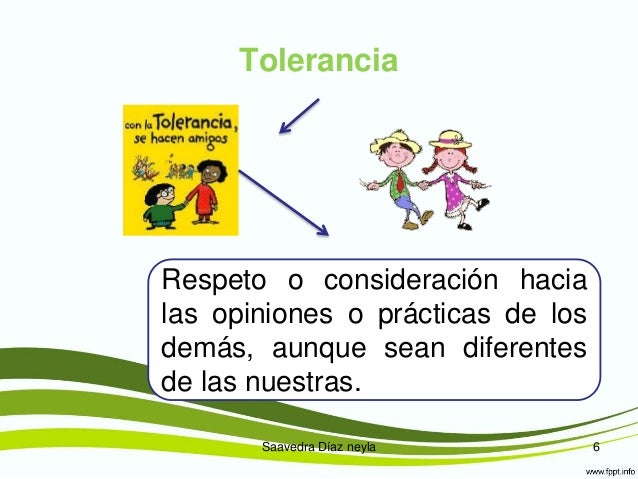 Tolerancia

con la Tolerancia, se hacen amigos

Respeto o consideración hacia las opiniones o prácticas de los demás, aunque sean diferentes de las nuestras.

Saavedra Díaz neyla

6

www.fppt.info